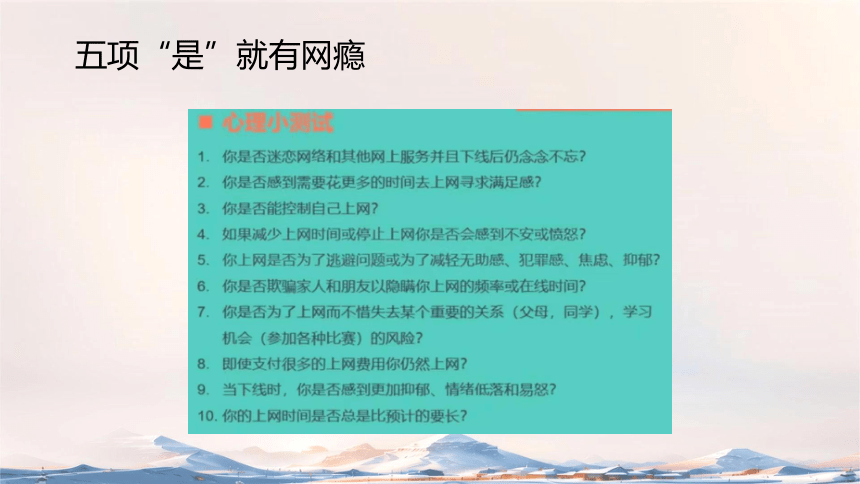 五项“是”就有网瘾

■ 心理小测试

1. 你是否迷恋网络和其他网上服务并且下线后仍念念不忘?
2. 你是否感到需要花更多的时间去上网寻求满足感?
3. 你是否能控制自己上网?
4. 如果减少上网时间或停止上网你是否会感到不安或愤怒?
5. 你上网是否为了逃避问题或为了减轻无助感、犯罪感、焦虑、抑郁?
6. 你是否欺骗家人和朋友以隐瞒你上网的频率或在线时间?
7. 你是否为了上网而不惜失去某个重要的关系（父母，同学），学习机会（参加各种比赛）的风险?
8. 即使支付很多的上网费用你仍然上网?
9. 当下线时，你是否感到更加抑郁、情绪低落和易怒?
10. 你的上网时间是否总是比预计的要长?